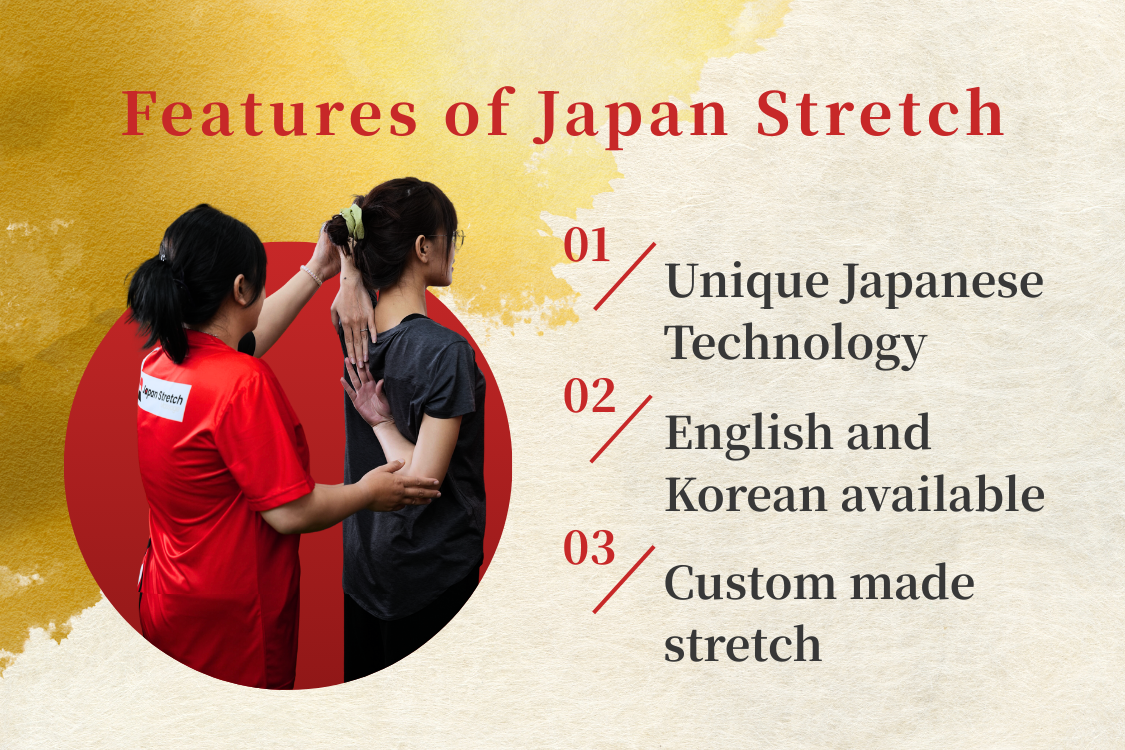 Features of Japan Stretch

Japan Stretch

01
Unique Japanese Technology

02
English and Korean available

03
Custom made stretch